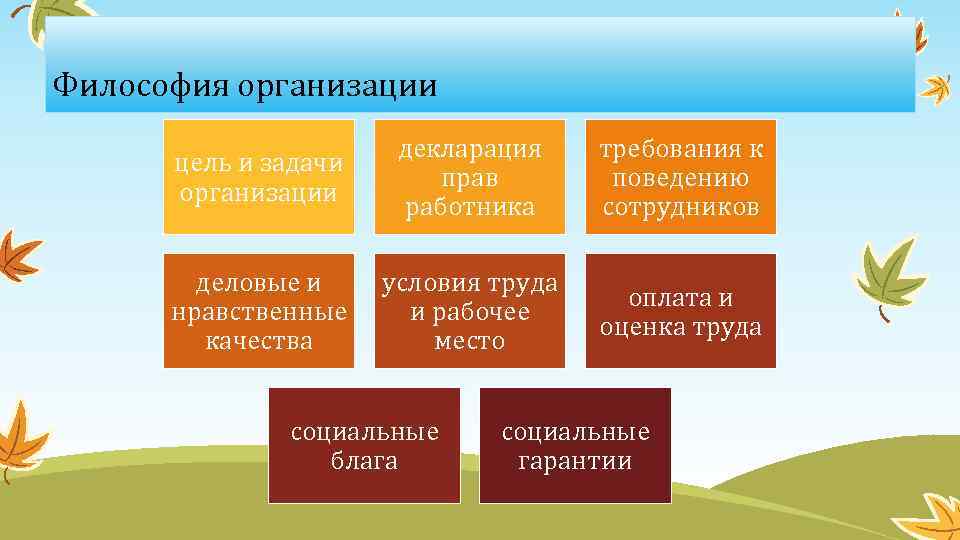 Философия организации

цель и задачи организации

декларация прав работника

требования к поведению сотрудников

деловые и нравственные качества

условия труда и рабочее место

оплата и оценка труда

социальные блага

социальные гарантии